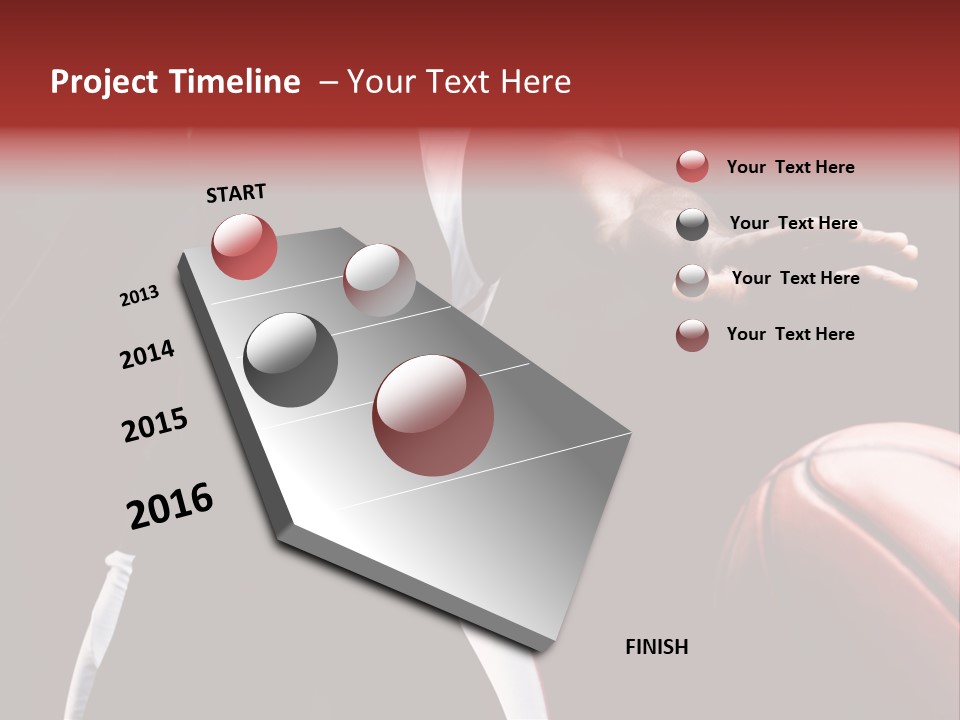 Project Timeline – Your Text Here

START

2013

2014

2015

2016

FINISH

Your Text Here

Your Text Here

Your Text Here

Your Text Here